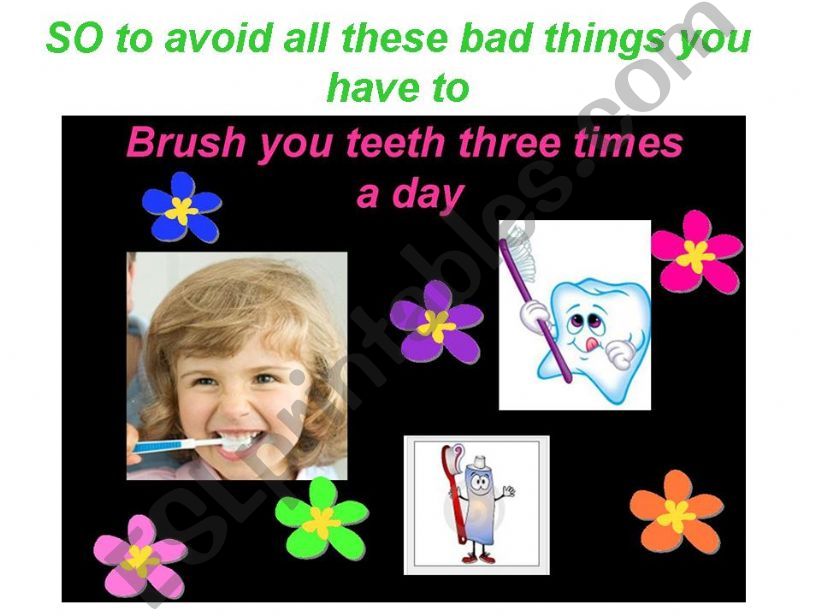 SO to avoid all these bad things you have to

Brush you teeth three times a day

ESLprintables.com